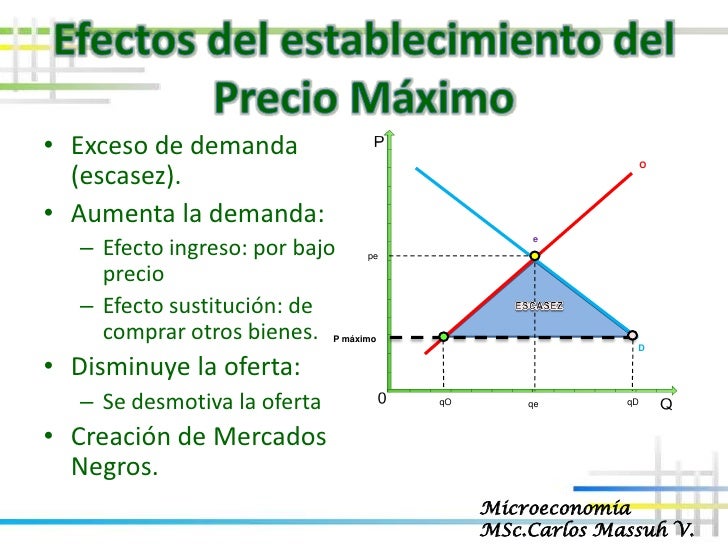 Efectos del establecimiento del Precio Máximo

• Exceso de demanda (escasez).
• Aumenta la demanda:
– Efecto ingreso: por bajo precio
– Efecto sustitución: de comprar otros bienes.
• Disminuye la oferta:
– Se desmotiva la oferta
• Creación de Mercados Negros.

P
O
e
pe
ESCASEZ
P máximo
D
0
qO
qe
qD
Q

Microeconomía
MSc.Carlos Massuh V.